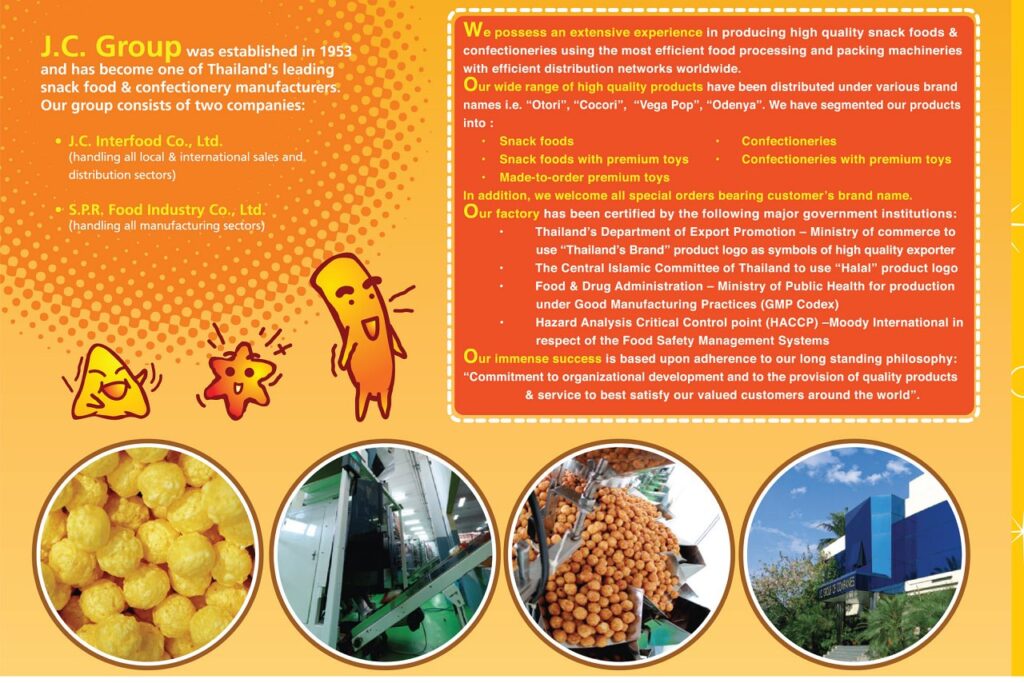 J.C. Group was established in 1953 and has become one of Thailand's leading snack food & confectionery manufacturers. Our group consists of two companies:

• J.C. Interfood Co., Ltd.
(handling all local & international sales and distribution sectors)

• S.P.R. Food Industry Co., Ltd.
(handling all manufacturing sectors)

We possess an extensive experience in producing high quality snack foods & confectioneries using the most efficient food processing and packing machineries with efficient distribution networks worldwide.

Our wide range of high quality products have been distributed under various brand names i.e. "Otori", "Cocori", "Vega Pop", "Odenya". We have segmented our products into :

• Snack foods
• Snack foods with premium toys
• Made-to-order premium toys
• Confectioneries
• Confectioneries with premium toys

In addition, we welcome all special orders bearing customer's brand name.

Our factory has been certified by the following major government institutions:

• Thailand's Department of Export Promotion – Ministry of commerce to use "Thailand's Brand" product logo as symbols of high quality exporter
• The Central Islamic Committee of Thailand to use "Halal" product logo
• Food & Drug Administration – Ministry of Public Health for production under Good Manufacturing Practices (GMP Codex)
• Hazard Analysis Critical Control point (HACCP) –Moody International in respect of the Food Safety Management Systems

Our immense success is based upon adherence to our long standing philosophy: "Commitment to organizational development and to the provision of quality products & service to best satisfy our valued customers around the world".